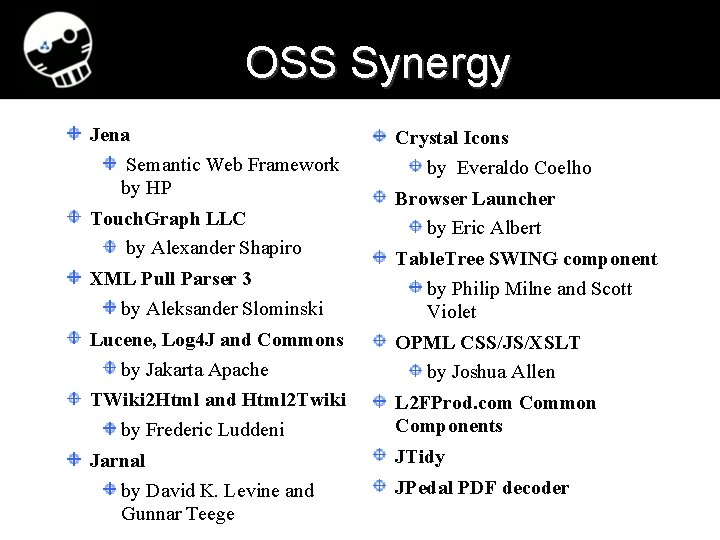 OSS Synergy

Jena

Semantic Web Framework by HP

TouchGraph LLC

by Alexander Shapiro

XML Pull Parser 3

by Aleksander Slominski

Lucene, Log4J and Commons

by Jakarta Apache

TWiki2Html and Html2Twiki

by Frederic Luddeni

Jarnal

by David K. Levine and Gunnar Teege

Crystal Icons

by Everaldo Coelho

Browser Launcher

by Eric Albert

TableTree SWING component

by Philip Milne and Scott Violet

OPML CSS/JS/XSLT

by Joshua Allen

L2FProd.com Common Components

JTidy

JPedal PDF decoder